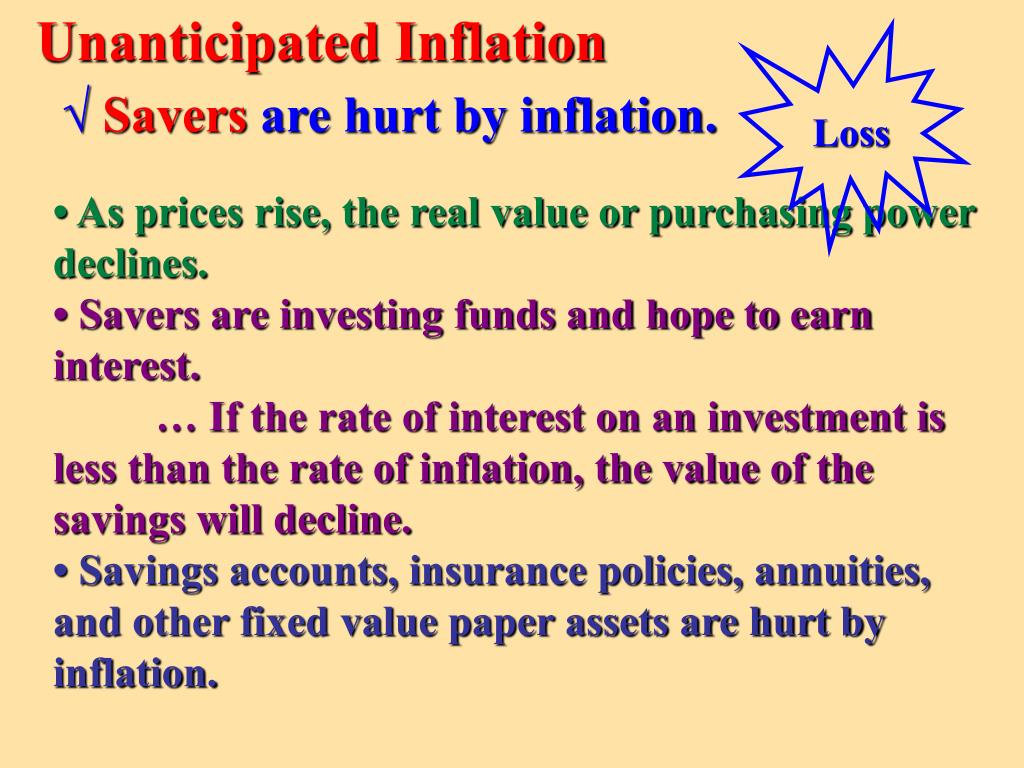 Unanticipated Inflation

√ Savers are hurt by inflation.

Loss

• As prices rise, the real value or purchasing power declines.

• Savers are investing funds and hope to earn interest.

… If the rate of interest on an investment is less than the rate of inflation, the value of the savings will decline.

• Savings accounts, insurance policies, annuities, and other fixed value paper assets are hurt by inflation.